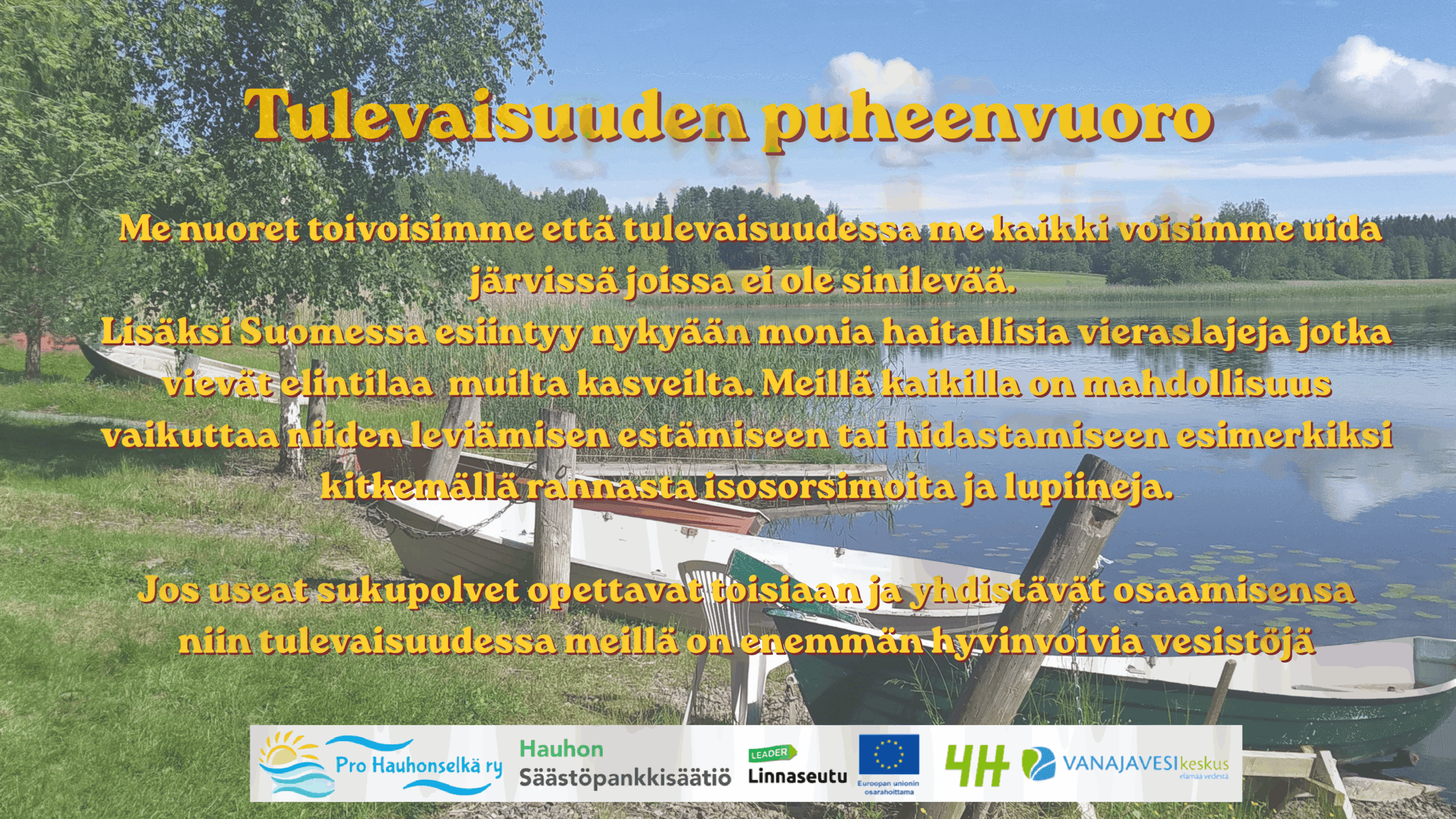 Tulevaisuuden puheenvuoro

Me nuoret toivoisimme että tulevaisuudessa me kaikki voisimme uida järvissä joissa ei ole sinilevää.
Lisäksi Suomessa esiintyy nykyään monia haitallisia vieraslajeja jotka vievät elintilaa muilta kasveilta. Meillä kaikilla on mahdollisuus vaikuttaa niiden leviämisen estämiseen tai hidastamiseen esimerkiksi kitkemällä rannasta isosorsimoita ja lupiineja.

Jos useat sukupolvet opettavat toisiaan ja yhdistävät osaamisensa niin tulevaisuudessa meillä on enemmän hyvinvoivia vesistöjä

Pro Hauhonselkä ry Hauhon Säästöpankkisäätiö LEADER Linnaseutu Euroopan unionin osarahoittama 4H VANAJAVESIkeskus elämää vedestä